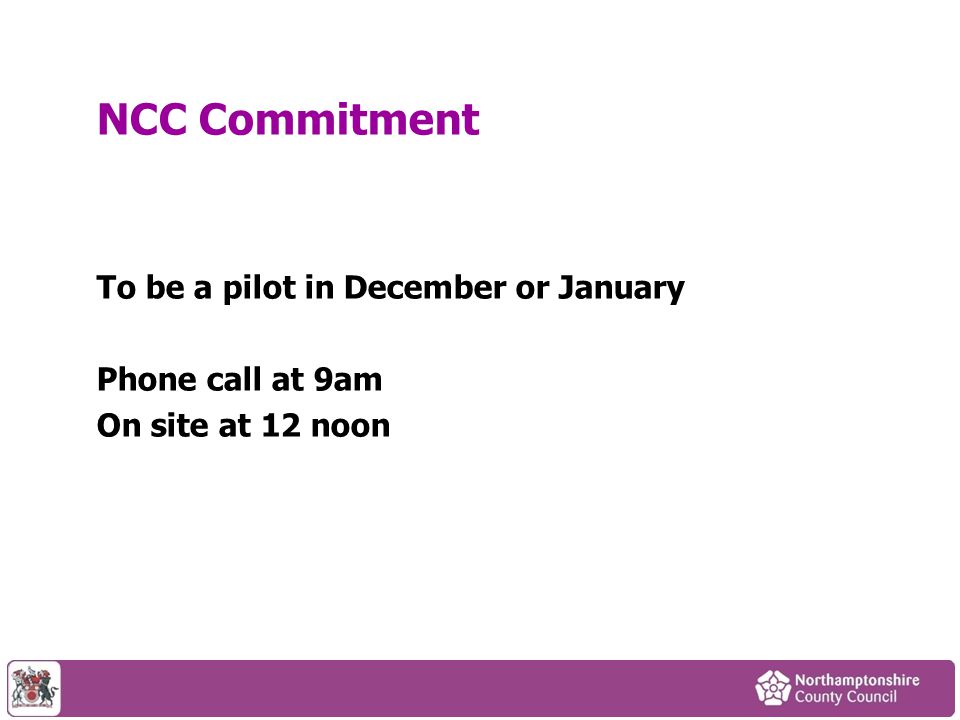 NCC Commitment

To be a pilot in December or January

Phone call at 9am
On site at 12 noon

Northamptonshire
County Council